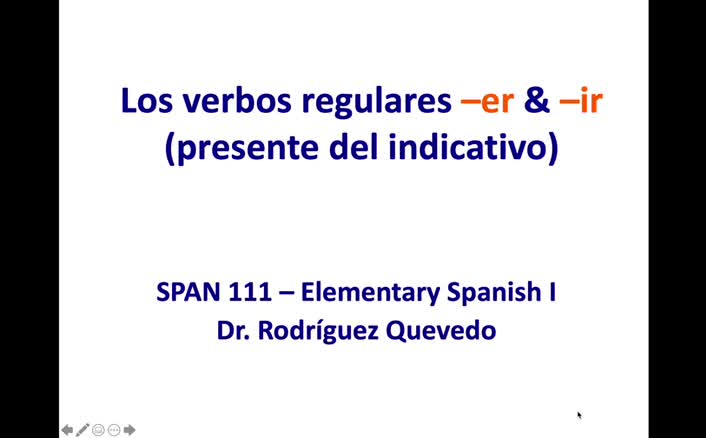 Los verbos regulares –er & –ir
(presente del indicativo)

SPAN 111 – Elementary Spanish I
Dr. Rodríguez Quevedo